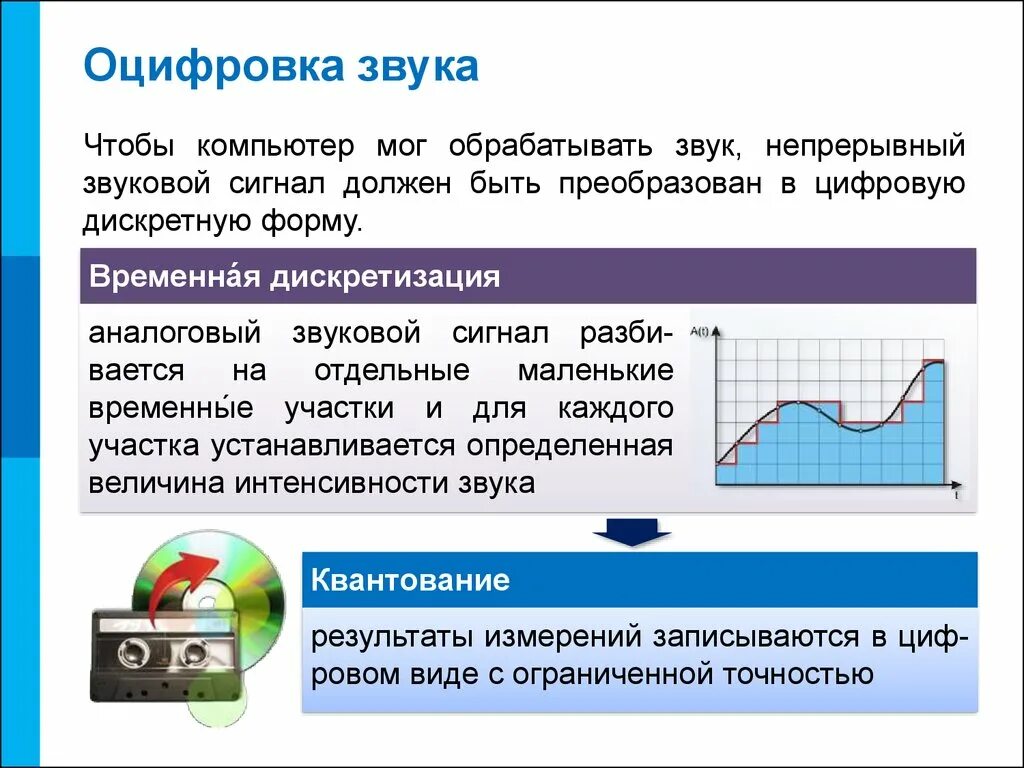 Оцифровка звука

Чтобы компьютер мог обрабатывать звук, непрерывный звуковой сигнал должен быть преобразован в цифровую дискретную форму.

Временна́я дискретизация

аналоговый звуковой сигнал разбивается на отдельные маленькие временны́е участки и для каждого участка устанавливается определенная величина интенсивности звука

A(t)

t

Квантование

результаты измерений записываются в цифровом виде с ограниченной точностью